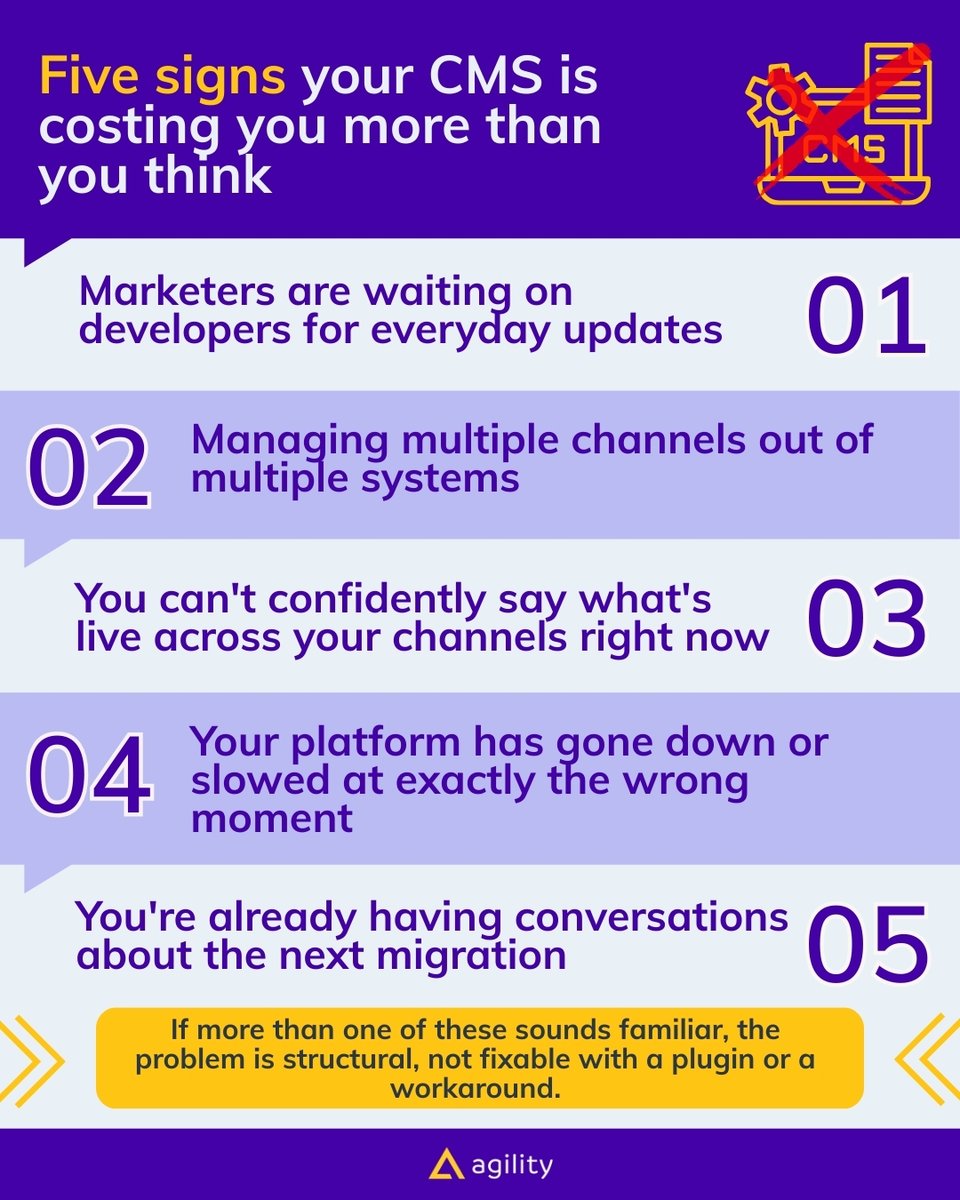 Five signs your CMS is costing you more than you think

CMS

Marketers are waiting on developers for everyday updates

01

02

Managing multiple channels out of multiple systems

You can't confidently say what's live across your channels right now

03

04

Your platform has gone down or slowed at exactly the wrong moment

You're already having conversations about the next migration

05

If more than one of these sounds familiar, the problem is structural, not fixable with a plugin or a workaround.

agility